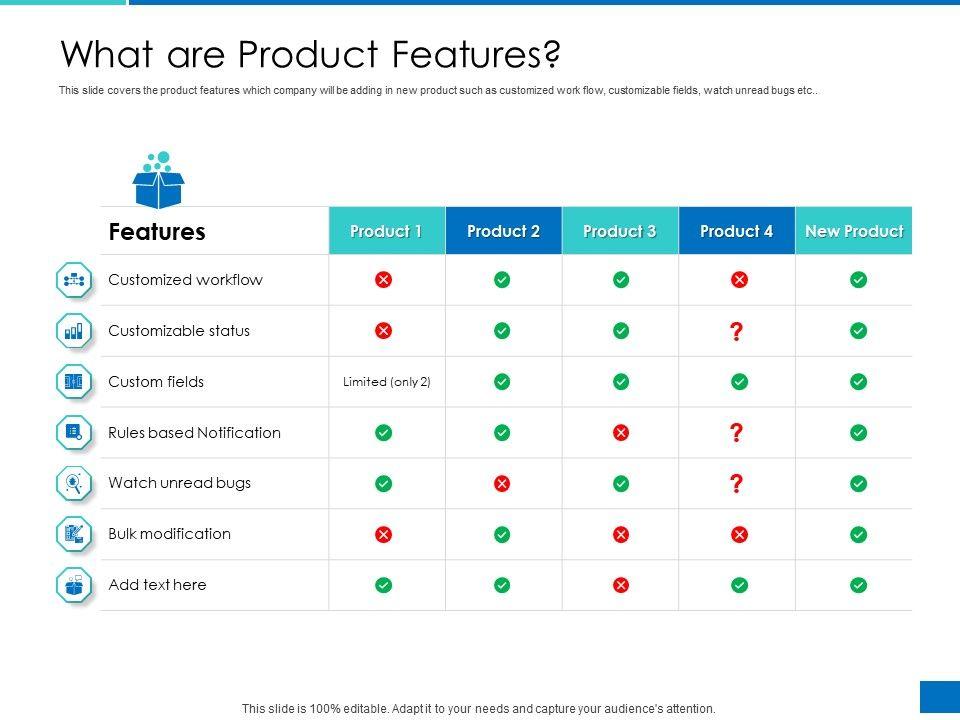 What are Product Features?

This slide covers the product features which company will be adding in new product such as customized work flow, customizable fields, watch unread bugs etc..

| Features | Product 1 | Product 2 | Product 3 | Product 4 | New Product |
|---|---|---|---|---|---|
| Customized workflow | | | | | |
| Customizable status | | | | ? | |
| Custom fields | Limited (only 2) | | | | |
| Rules based Notification | | | | ? | |
| Watch unread bugs | | | | ? | |
| Bulk modification | | | | | |
| Add text here | | | | | |

This slide is 100% editable. Adapt it to your needs and capture your audience's attention.